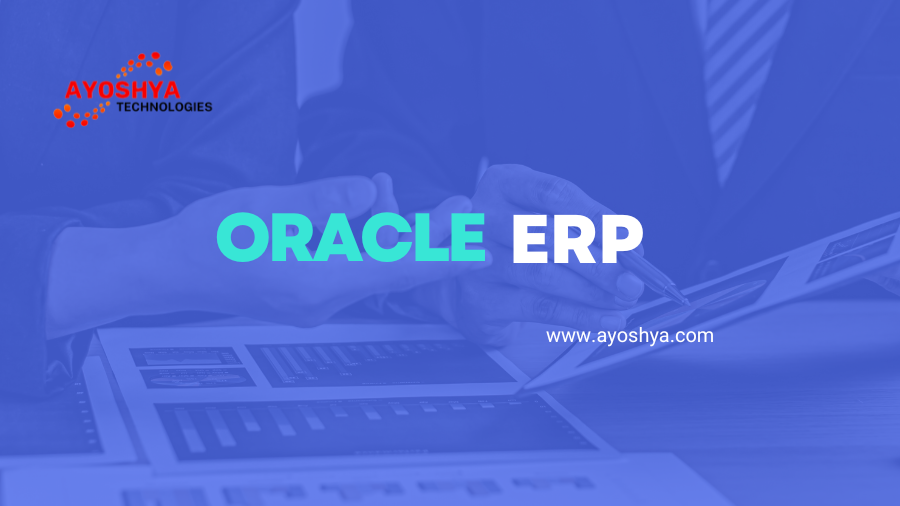 AYOSHYA
TECHNOLOGIES

ORACLE ERP

www.ayoshya.com